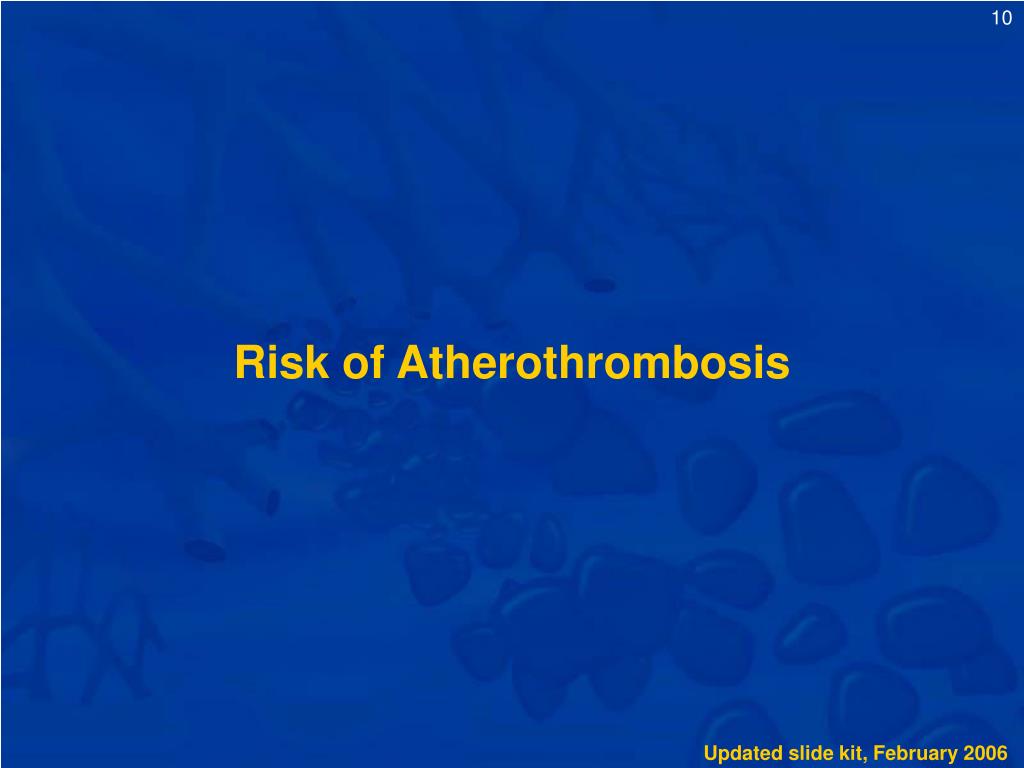 10

Risk of Atherothrombosis

Updated slide kit, February 2006